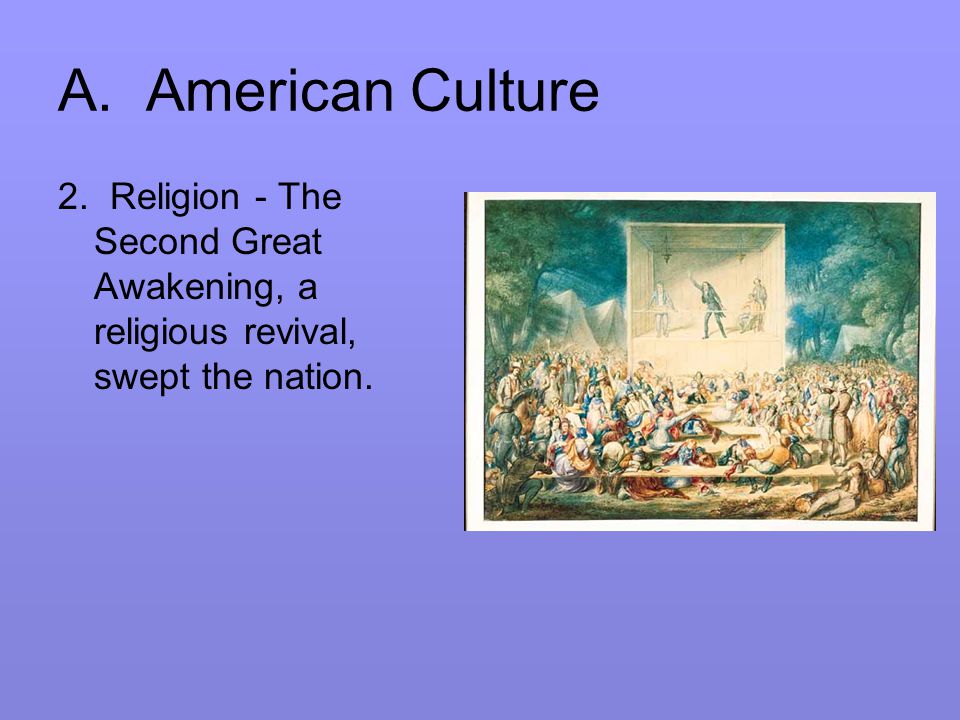 A. American Culture

2. Religion - The Second Great Awakening, a religious revival, swept the nation.